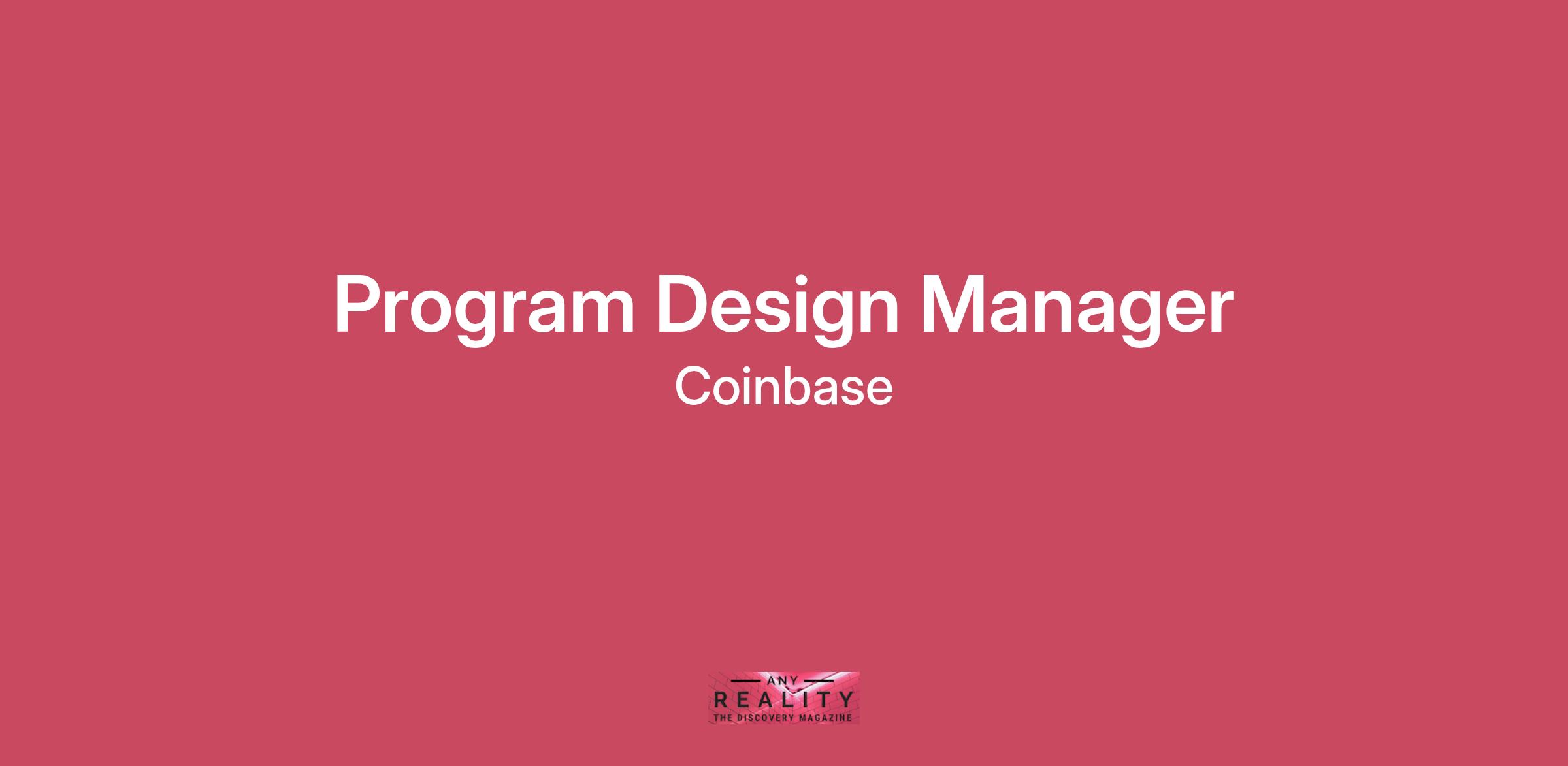 Program Design Manager
Coinbase

ANY
REALITY
THE DISCOVERY MAGAZINE